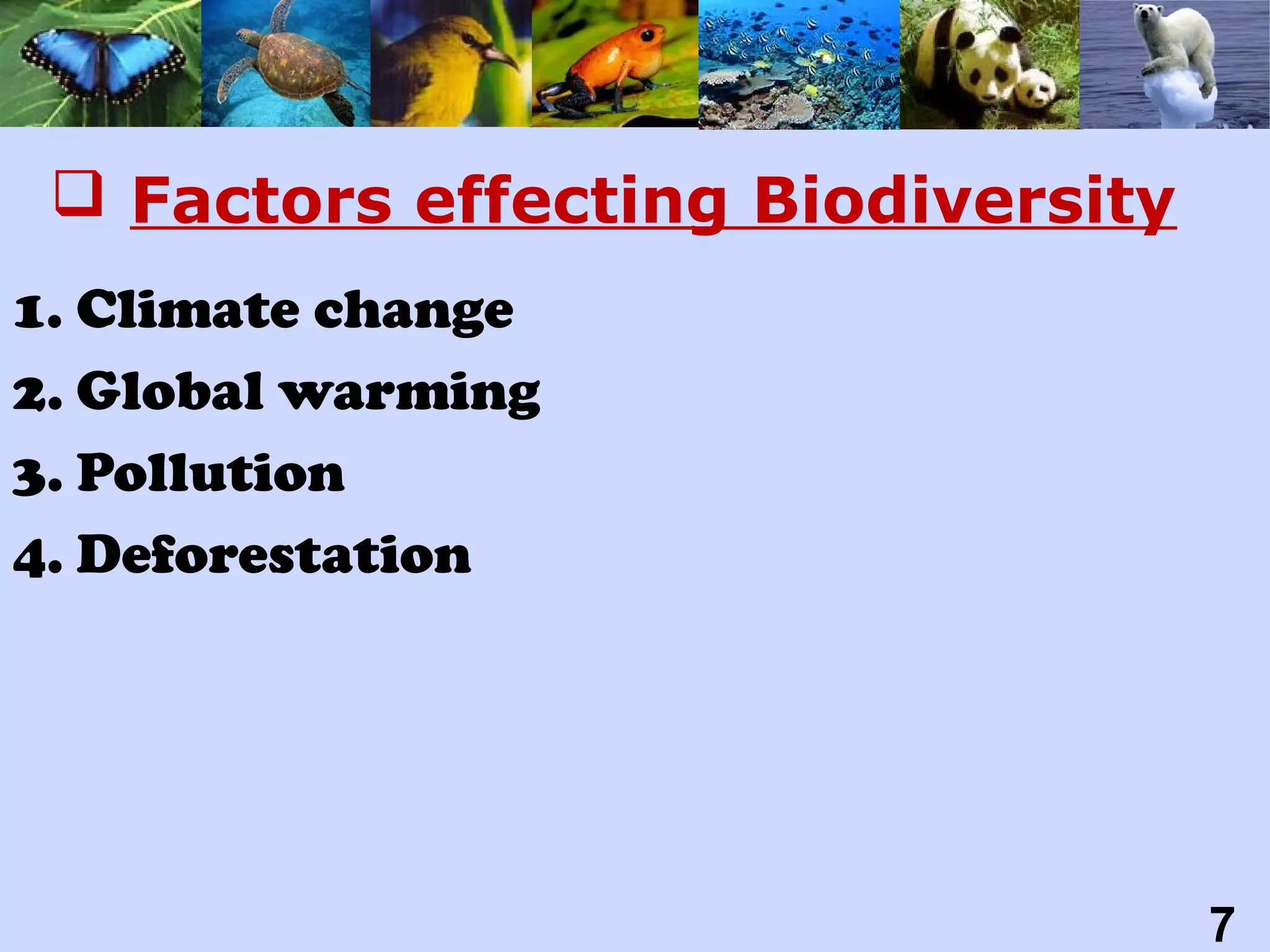 ❑ Factors effecting Biodiversity

1. Climate change

2. Global warming

3. Pollution

4. Deforestation

7